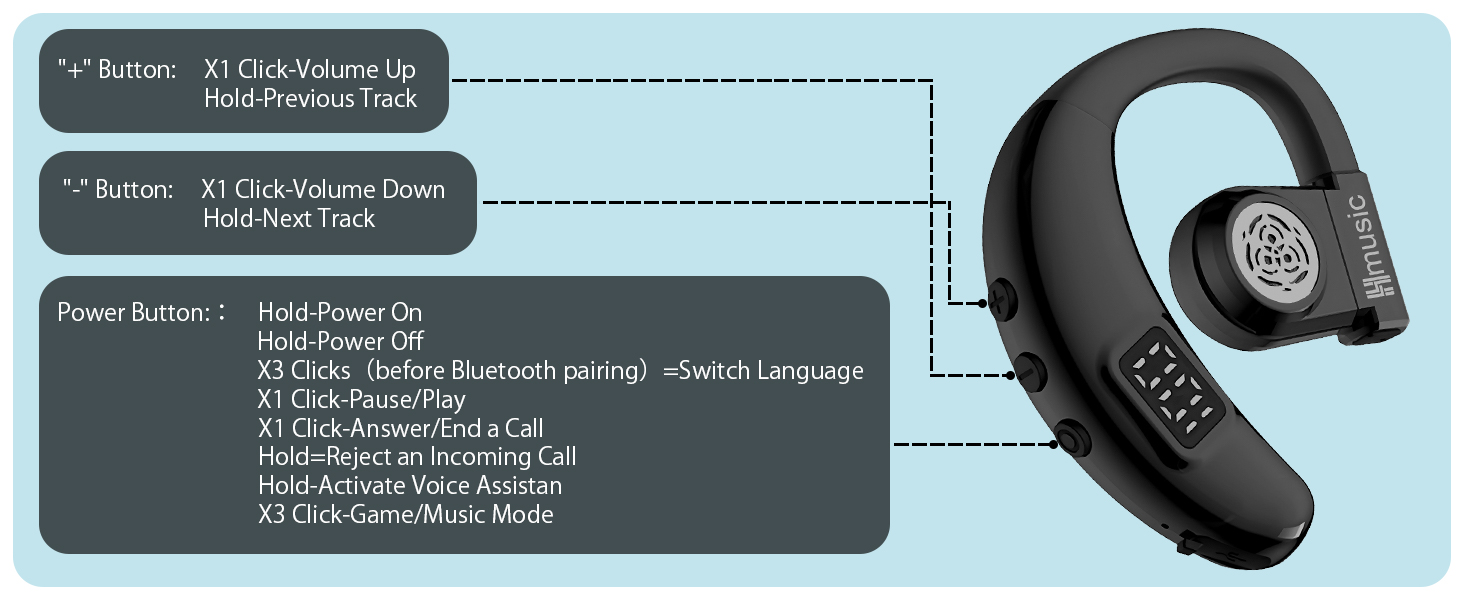 "+" Button: X1 Click-Volume Up
Hold-Previous Track

"-" Button: X1 Click-Volume Down
Hold-Next Track

Power Button:： Hold-Power On
Hold-Power Off
X3 Clicks（before Bluetooth pairing）=Switch Language
X1 Click-Pause/Play
X1 Click-Answer/End a Call
Hold=Reject an Incoming Call
Hold-Activate Voice Assistan
X3 Click-Game/Music Mode

music